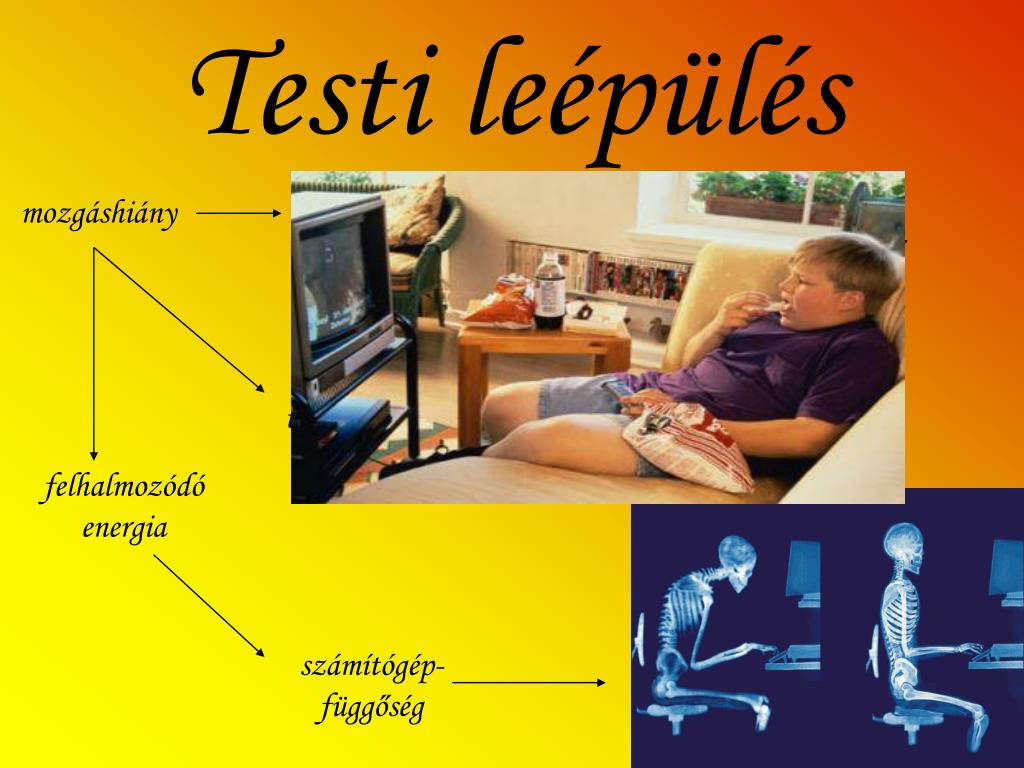 Testi leépülés

mozgáshiány

felhalmozódó energia

számítógép-függőség